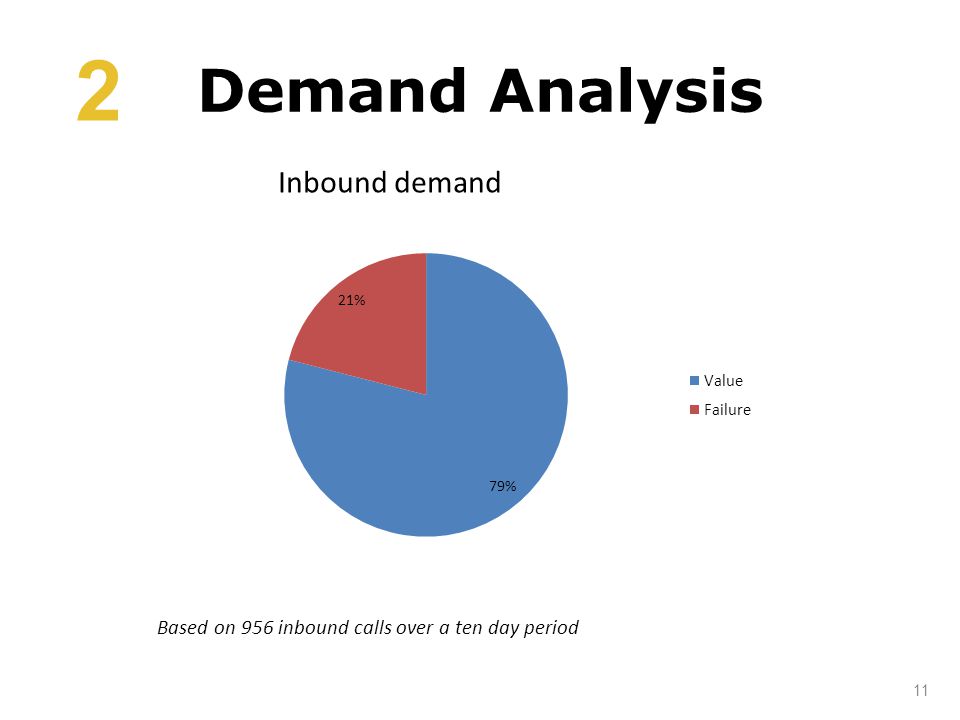 2 Demand Analysis

Inbound demand

21%

79%

Value
Failure

Based on 956 inbound calls over a ten day period

11